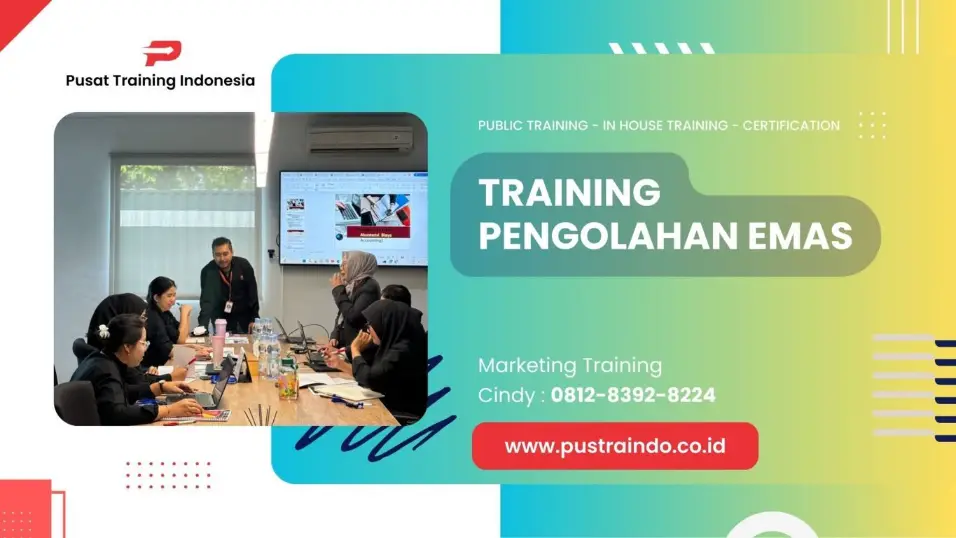 Pusat Training Indonesia

PUBLIC TRAINING - IN HOUSE TRAINING - CERTIFICATION

TRAINING PENGOLAHAN EMAS

Marketing Training
Cindy : 0812-8392-8224

www.pustraindo.co.id